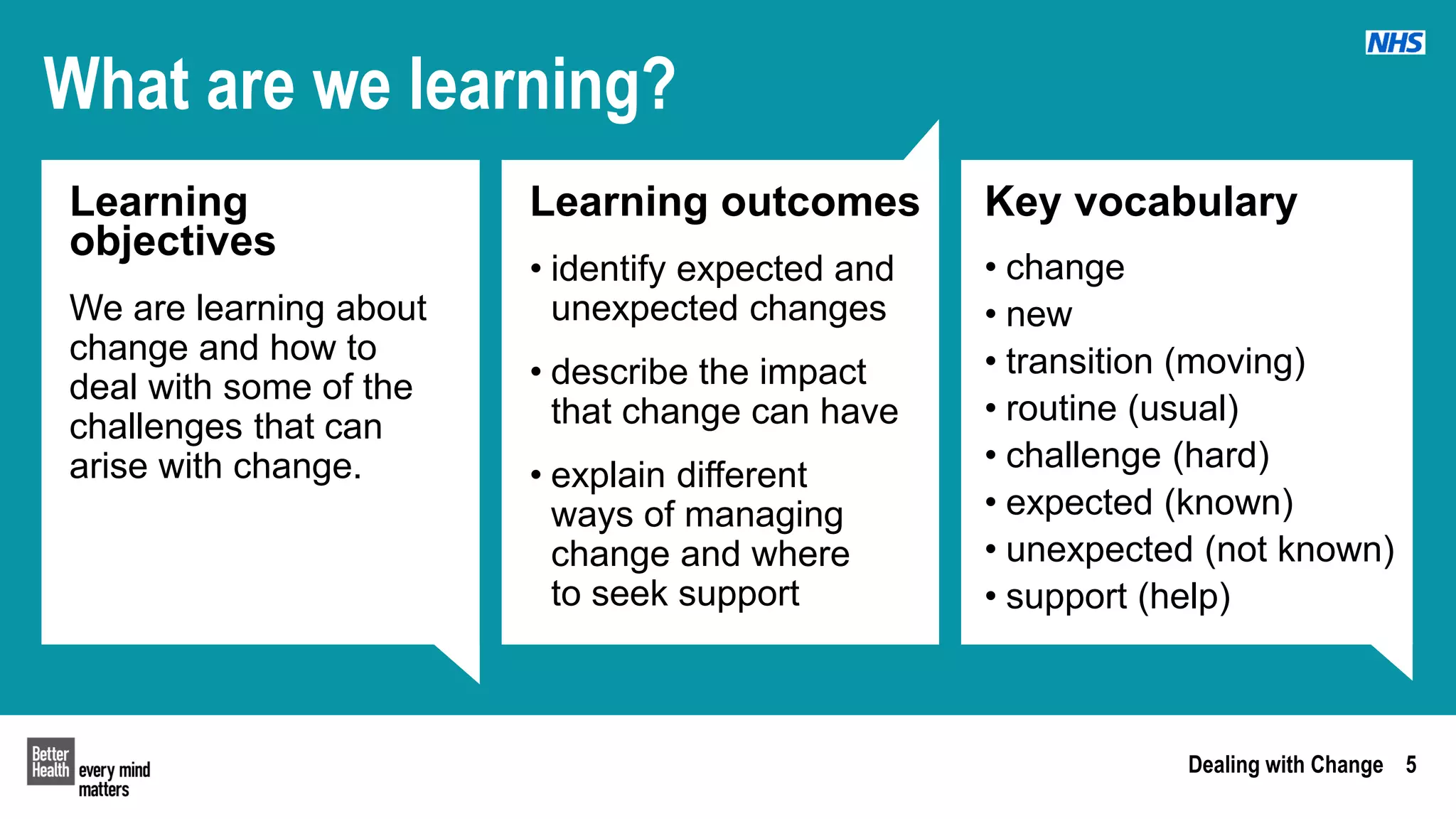 NHS

What are we learning?

Learning objectives

We are learning about change and how to deal with some of the challenges that can arise with change.

Learning outcomes

• identify expected and unexpected changes

• describe the impact that change can have

• explain different ways of managing change and where to seek support

Key vocabulary

• change
• new
• transition (moving)
• routine (usual)
• challenge (hard)
• expected (known)
• unexpected (not known)
• support (help)

Better Health every mind matters

Dealing with Change 5